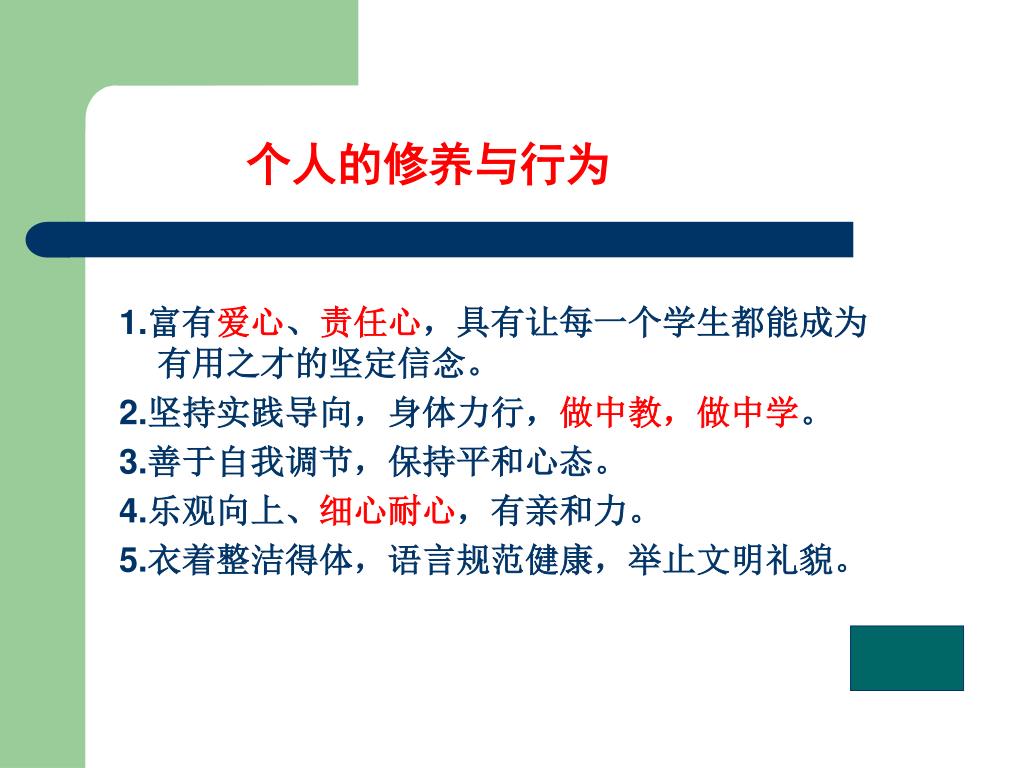 个人的修养与行为

1.富有爱心、责任心，具有让每一个学生都能成为有用之才的坚定信念。

2.坚持实践导向，身体力行，做中教，做中学。

3.善于自我调节，保持平和心态。

4.乐观向上、细心耐心，有亲和力。

5.衣着整洁得体，语言规范健康，举止文明礼貌。